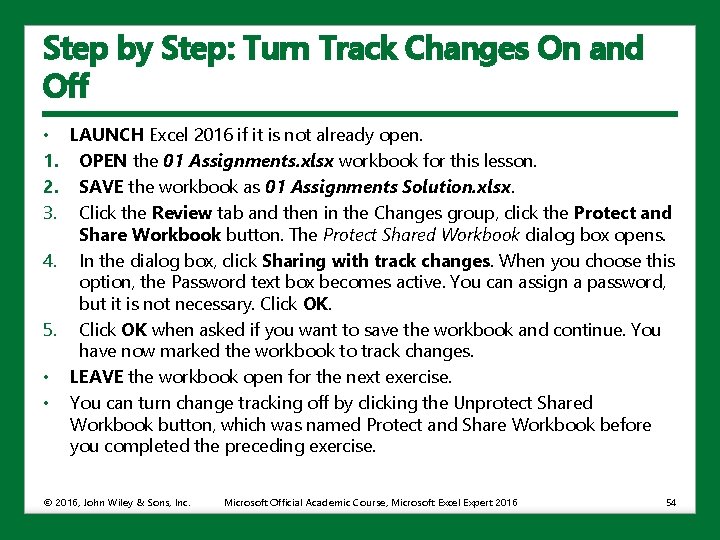 Step by Step: Turn Track Changes On and Off

• LAUNCH Excel 2016 if it is not already open.
1. OPEN the 01 Assignments.xlsx workbook for this lesson.
2. SAVE the workbook as 01 Assignments Solution.xlsx.
3. Click the Review tab and then in the Changes group, click the Protect and Share Workbook button. The Protect Shared Workbook dialog box opens.
4. In the dialog box, click Sharing with track changes. When you choose this option, the Password text box becomes active. You can assign a password, but it is not necessary. Click OK.
5. Click OK when asked if you want to save the workbook and continue. You have now marked the workbook to track changes.
• LEAVE the workbook open for the next exercise.
• You can turn change tracking off by clicking the Unprotect Shared Workbook button, which was named Protect and Share Workbook before you completed the preceding exercise.

© 2016, John Wiley & Sons, Inc. Microsoft Official Academic Course, Microsoft Excel Expert 2016 54